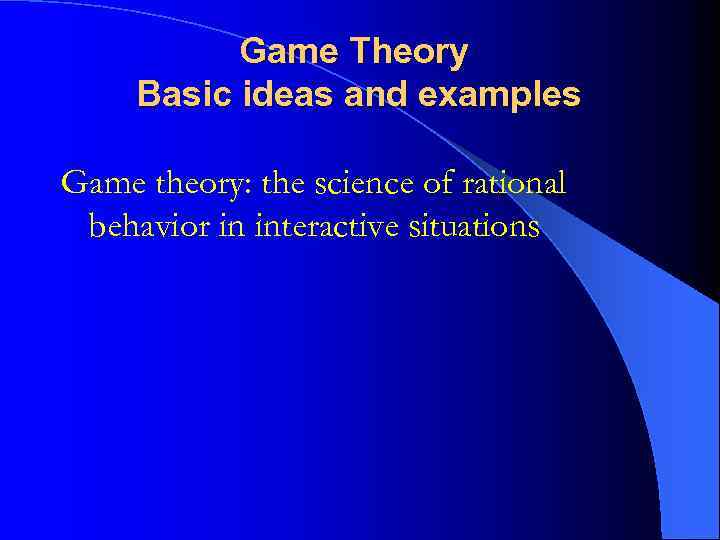 Game Theory
Basic ideas and examples

Game theory: the science of rational behavior in interactive situations